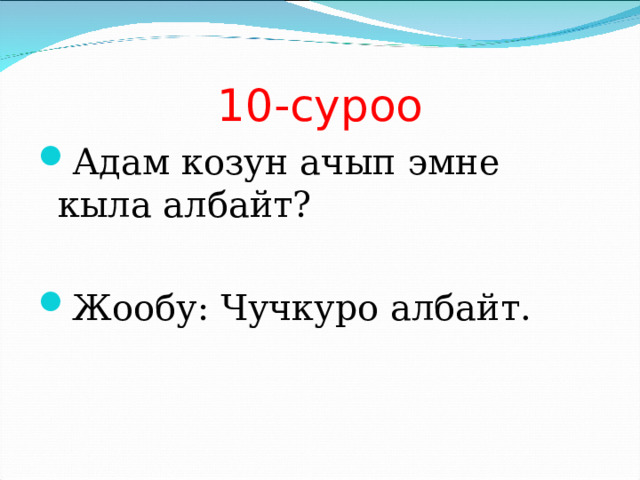 10-суроо

Адам козун ачып эмне кыла албайт?

Жообу: Чучкуро албайт.